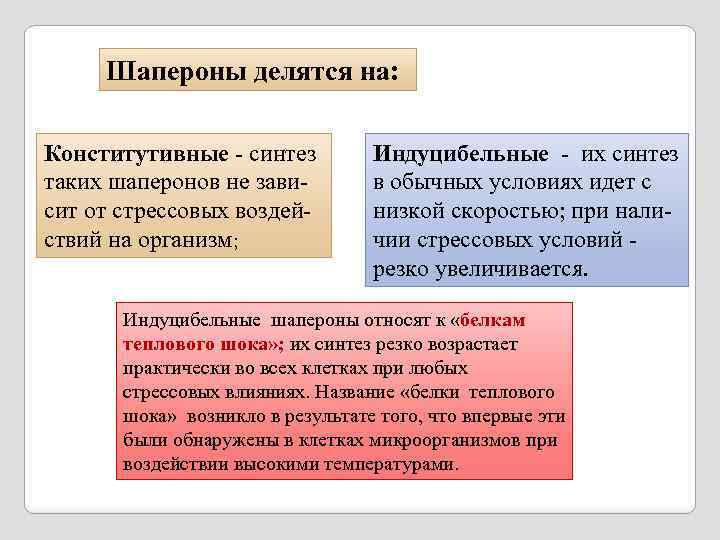 Шапероны делятся на:

Конститутивные - синтез таких шаперонов не зависит от стрессовых воздействий на организм;

Индуцибельные - их синтез в обычных условиях идет с низкой скоростью; при наличии стрессовых условий - резко увеличивается.

Индуцибельные шапероны относят к «белкам теплового шока»; их синтез резко возрастает практически во всех клетках при любых стрессовых влияниях. Название «белки теплового шока» возникло в результате того, что впервые эти были обнаружены в клетках микроорганизмов при воздействии высокими температурами.